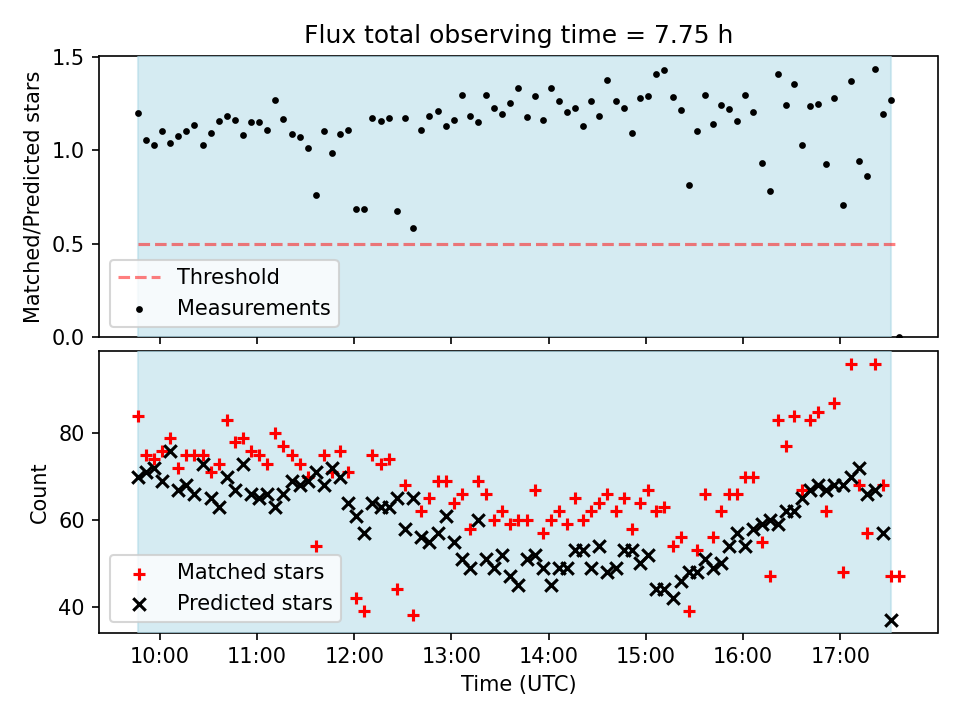 Flux total observing time = 7.75 h

Matched/Predicted stars

1.5
1.0
0.5
0.0

Threshold
Measurements

Count

80
60
40

Matched stars
Predicted stars

10:00
11:00
12:00
13:00
14:00
15:00
16:00
17:00

Time (UTC)